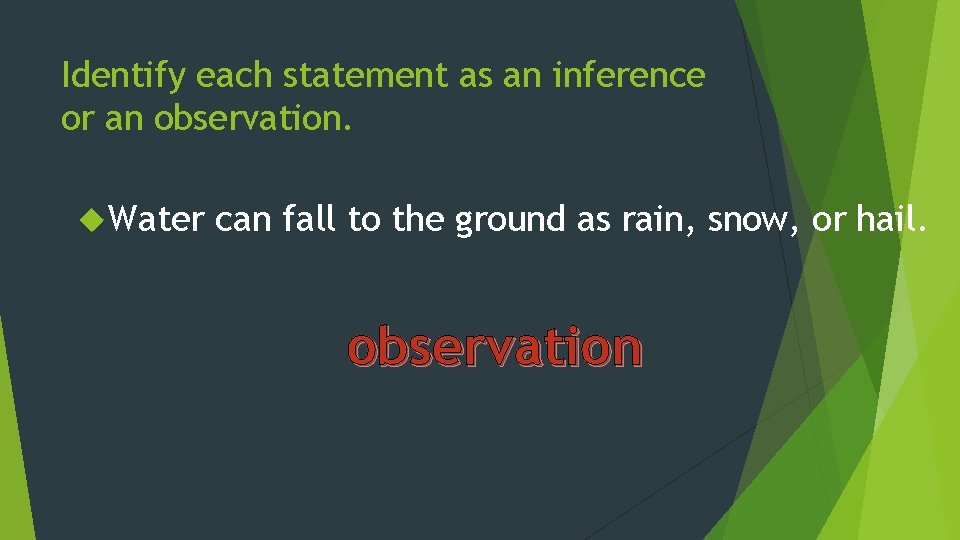 Identify each statement as an inference or an observation.

Water can fall to the ground as rain, snow, or hail.

observation